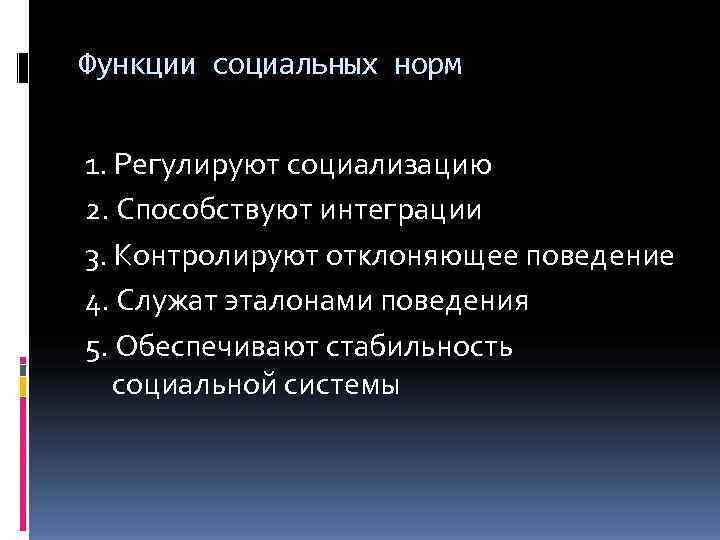 Функции социальных норм

1. Регулируют социализацию
2. Способствуют интеграции
3. Контролируют отклоняющее поведение
4. Служат эталонами поведения
5. Обеспечивают стабильность социальной системы